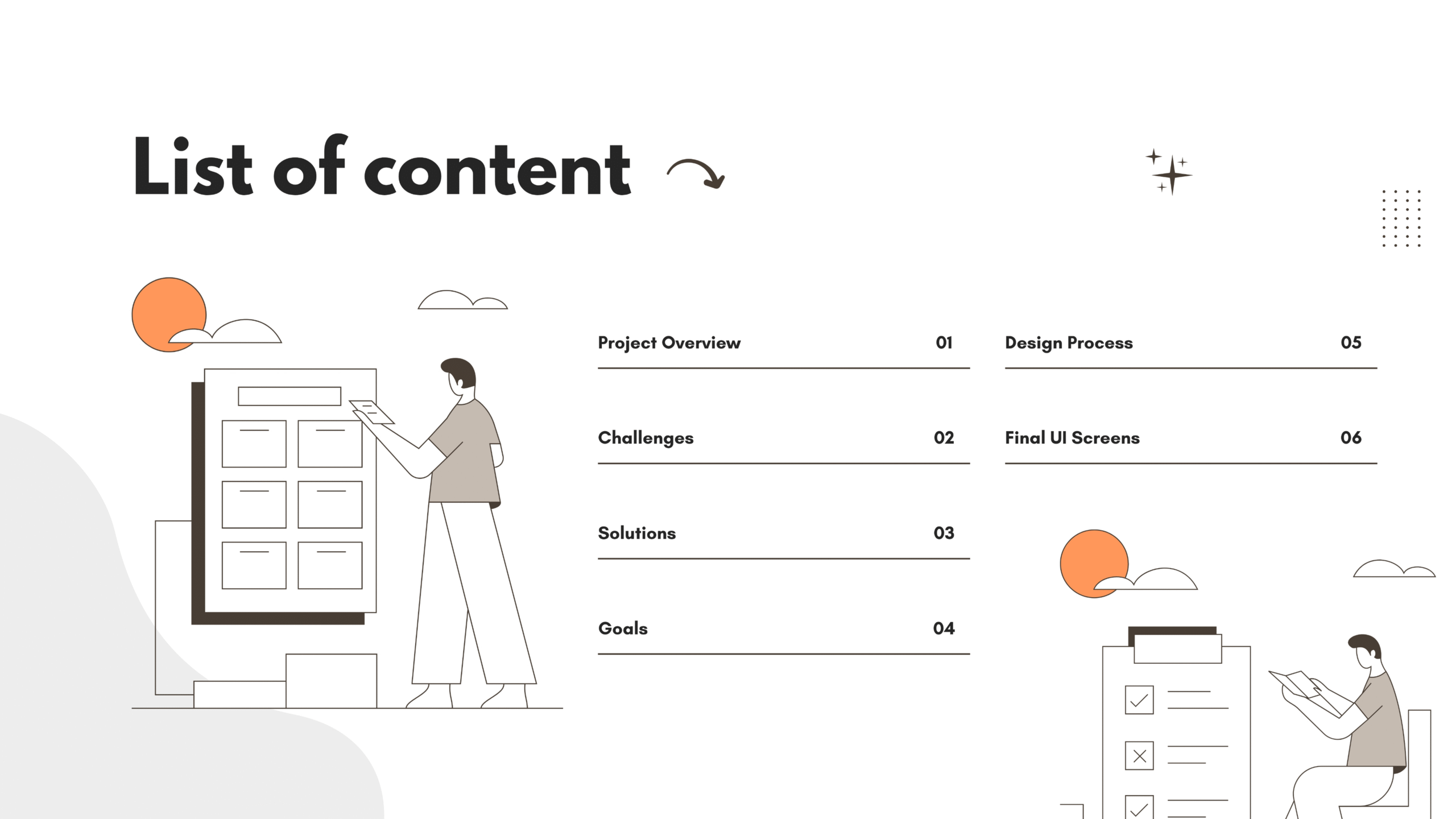 List of content

Project Overview 01

Challenges 02

Solutions 03

Goals 04

Design Process 05

Final UI Screens 06